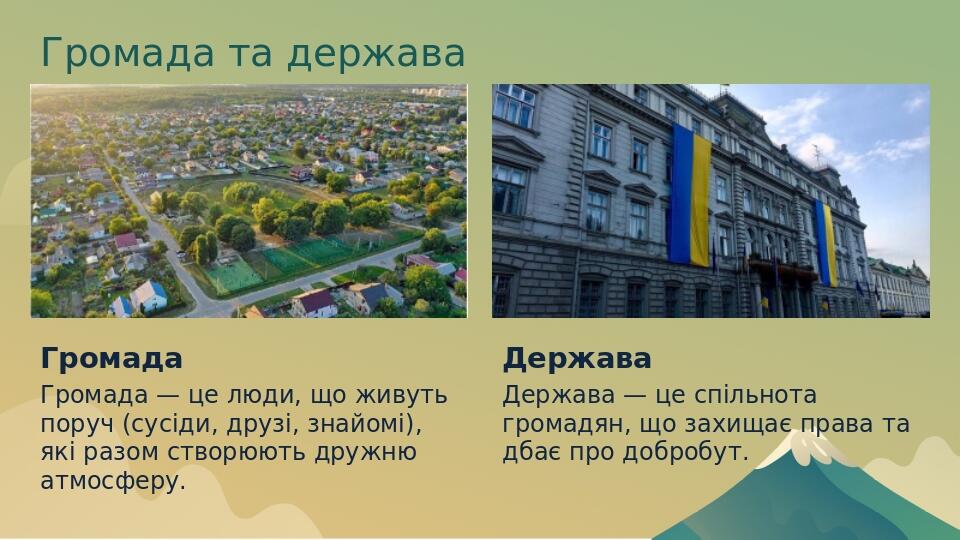 Громада та держава

Громада

Громада — це люди, що живуть поруч (сусіди, друзі, знайомі), які разом створюють дружню атмосферу.

Держава

Держава — це спільнота громадян, що захищає права та дбає про добробут.